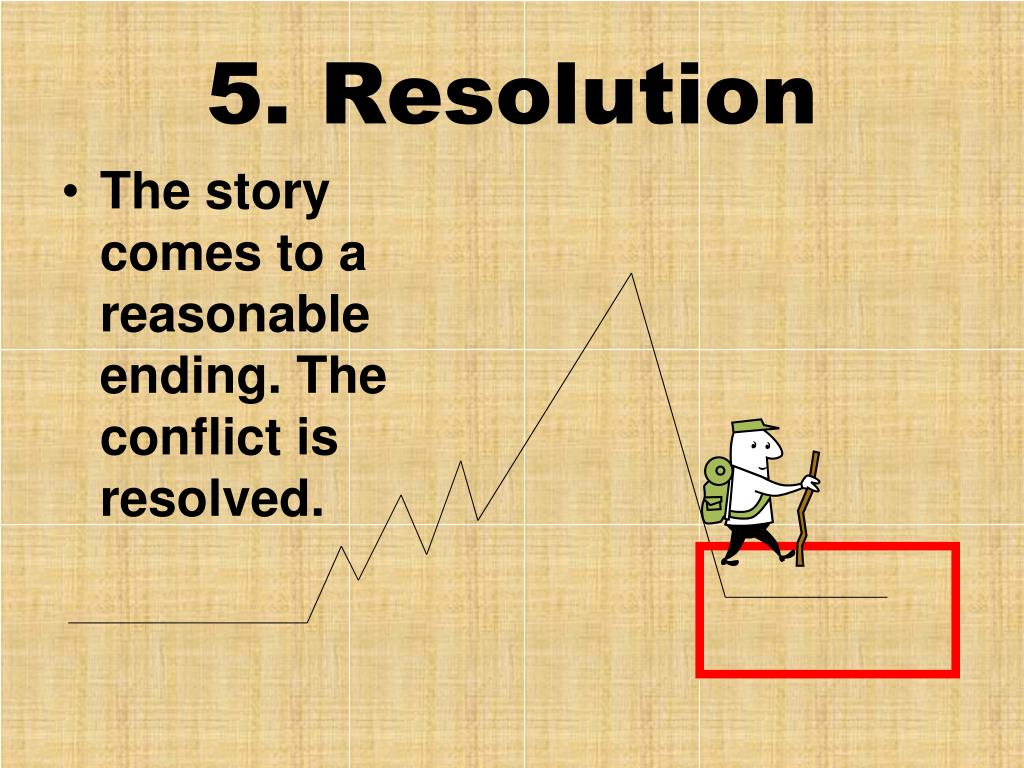 5. Resolution

• The story comes to a reasonable ending. The conflict is resolved.